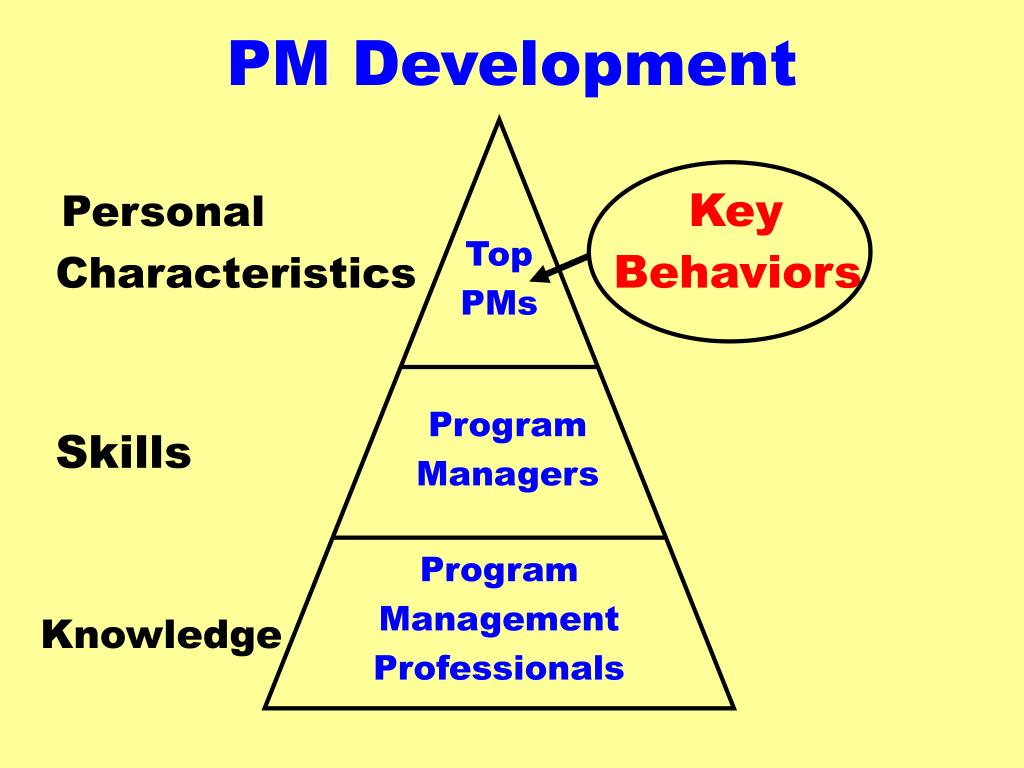 PM Development

Personal Characteristics

Top PMs

Key Behaviors

Skills

Program Managers

Knowledge

Program Management Professionals